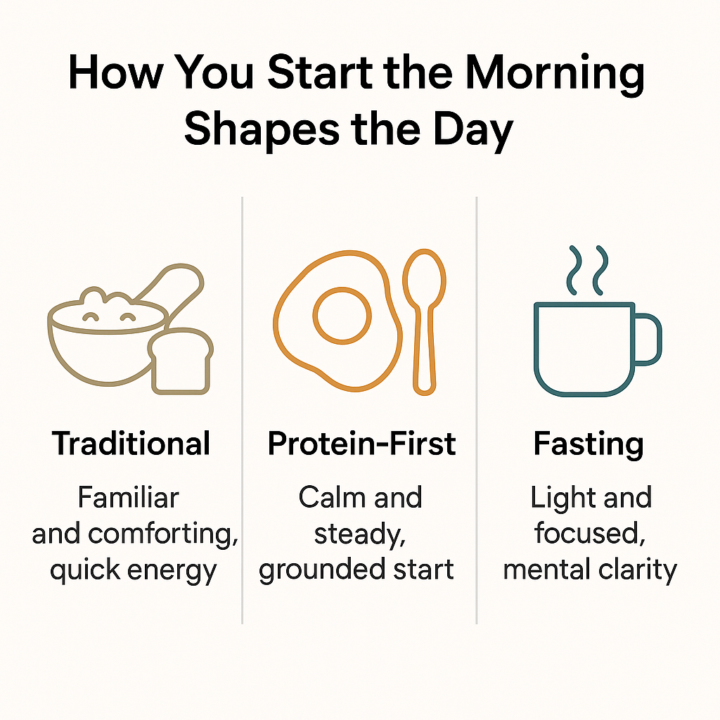 How You Start the Morning Shapes the Day

Traditional

Familiar and comforting, quick energy

Protein-First

Calm and steady, grounded start

Fasting

Light and focused, mental clarity